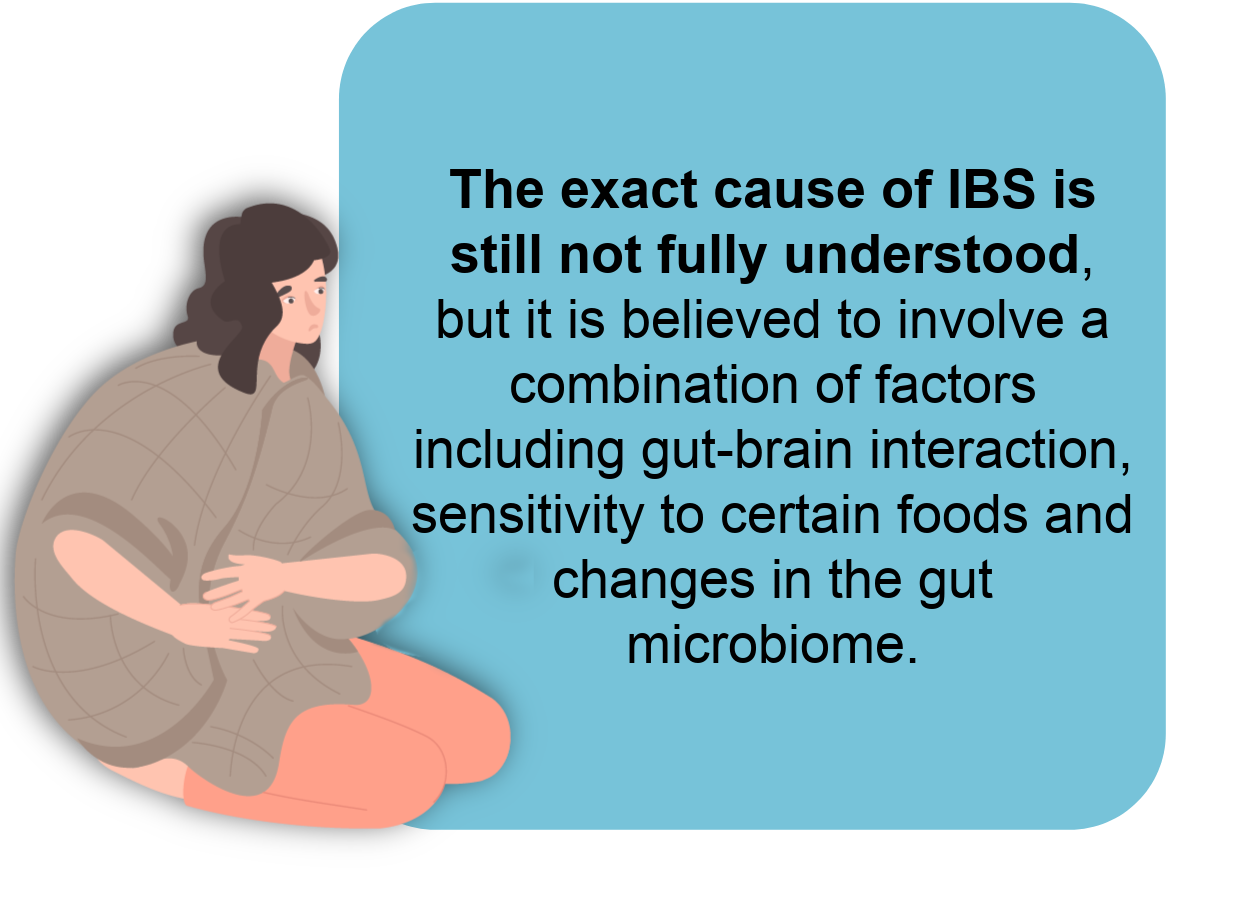 The exact cause of IBS is still not fully understood, but it is believed to involve a combination of factors including gut-brain interaction, sensitivity to certain foods and changes in the gut microbiome.